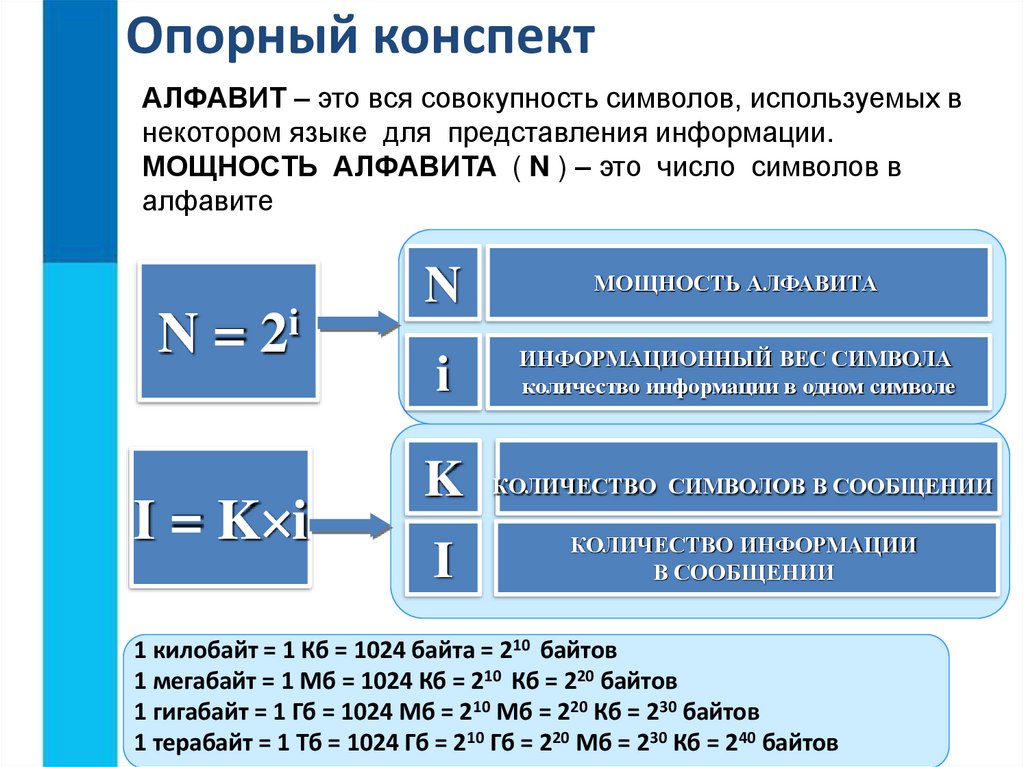 Опорный конспект

АЛФАВИТ – это вся совокупность символов, используемых в некотором языке для представления информации.
МОЩНОСТЬ АЛФАВИТА ( N ) – это число символов в алфавите

$N = 2^i$

N

МОЩНОСТЬ АЛФАВИТА

i

ИНФОРМАЦИОННЫЙ ВЕС СИМВОЛА
количество информации в одном символе

$I = K \times i$

K

КОЛИЧЕСТВО СИМВОЛОВ В СООБЩЕНИИ

I

КОЛИЧЕСТВО ИНФОРМАЦИИ В СООБЩЕНИИ

1 килобайт = 1 Кб = 1024 байта = $2^{10}$ байтов
1 мегабайт = 1 Мб = 1024 Кб = $2^{10}$ Кб = $2^{20}$ байтов
1 гигабайт = 1 Гб = 1024 Мб = $2^{10}$ Мб = $2^{20}$ Кб = $2^{30}$ байтов
1 терабайт = 1 Тб = 1024 Гб = $2^{10}$ Гб = $2^{20}$ Мб = $2^{30}$ Кб = $2^{40}$ байтов